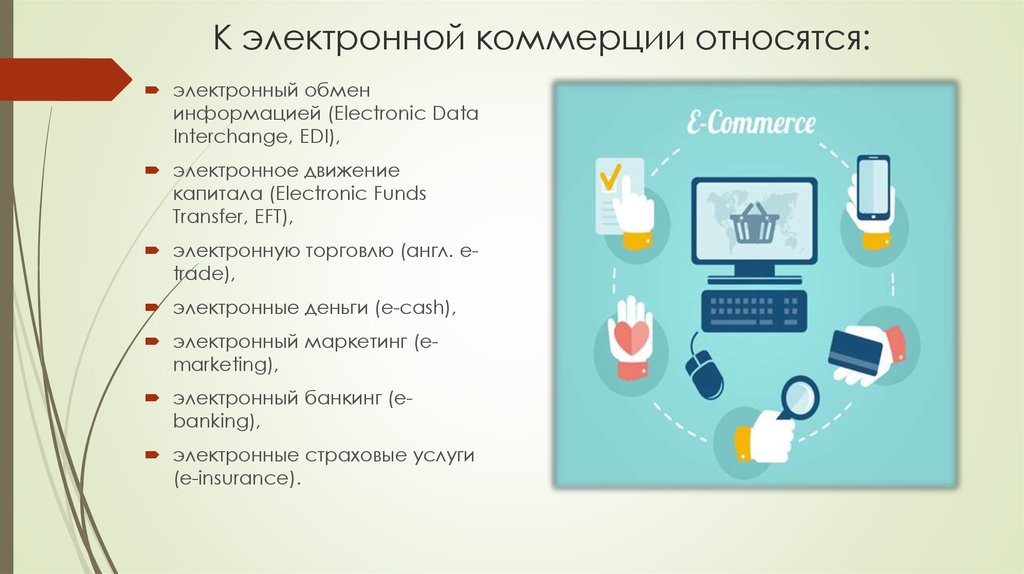 К электронной коммерции относятся:

электронный обмен информацией (Electronic Data Interchange, EDI),

электронное движение капитала (Electronic Funds Transfer, EFT),

электронную торговлю (англ. e-trade),

электронные деньги (e-cash),

электронный маркетинг (e-marketing),

электронный банкинг (e-banking),

электронные страховые услуги (e-insurance).

E-Commerce